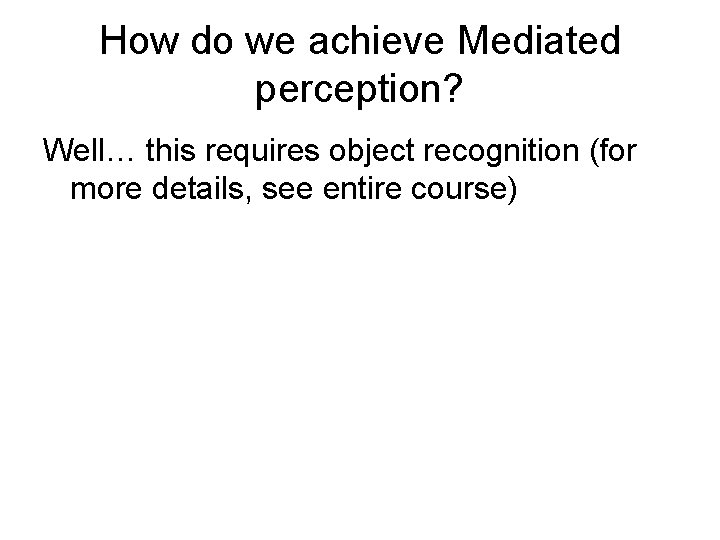 How do we achieve Mediated perception?

Well… this requires object recognition (for more details, see entire course)